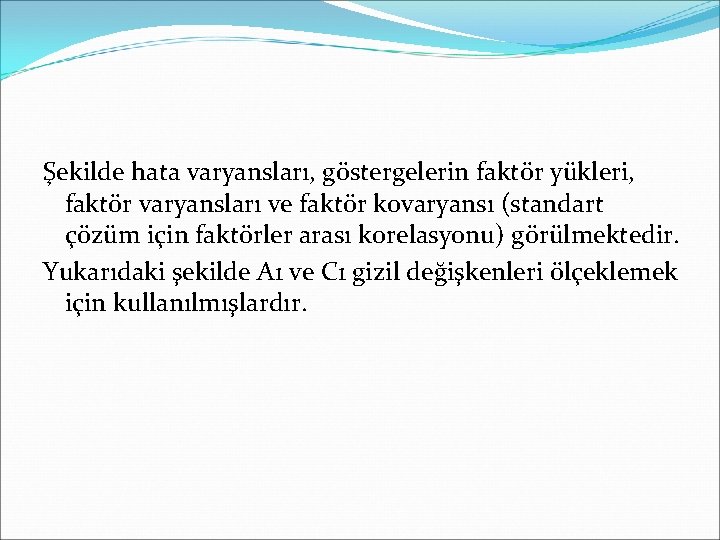 Şekilde hata varyansları, göstergelerin faktör yükleri, faktör varyansları ve faktör kovaryansı (standart çözüm için faktörler arası korelasyonu) görülmektedir.

Yukarıdaki şekilde A1 ve C1 gizil değişkenleri ölçeklemek için kullanılmışlardır.